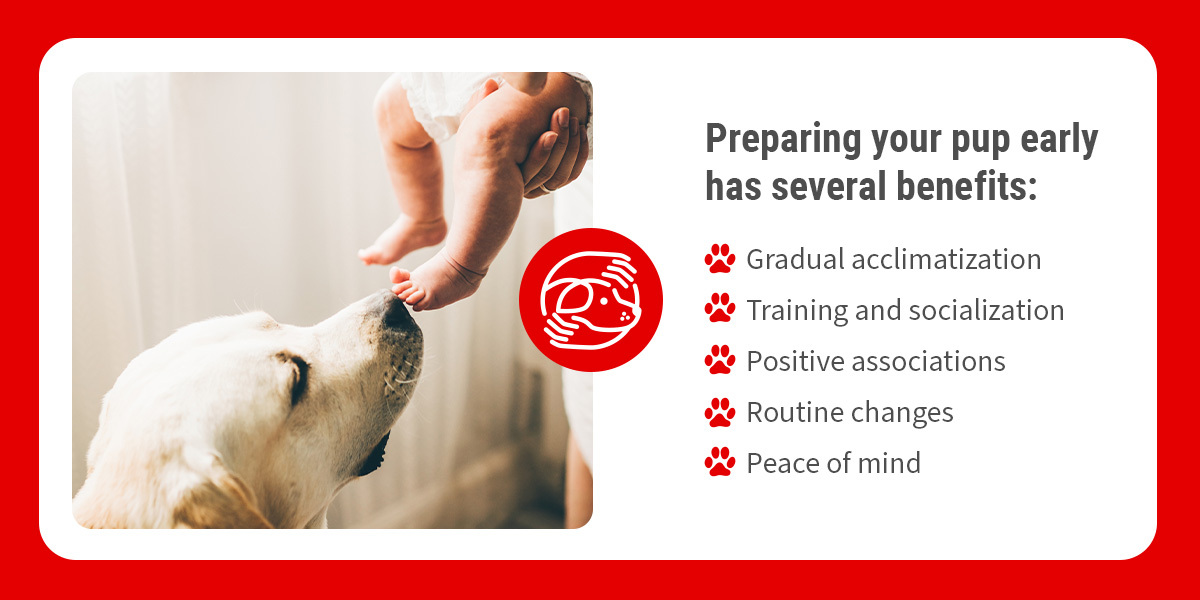 Preparing your pup early has several benefits:

Gradual acclimatization
Training and socialization
Positive associations
Routine changes
Peace of mind